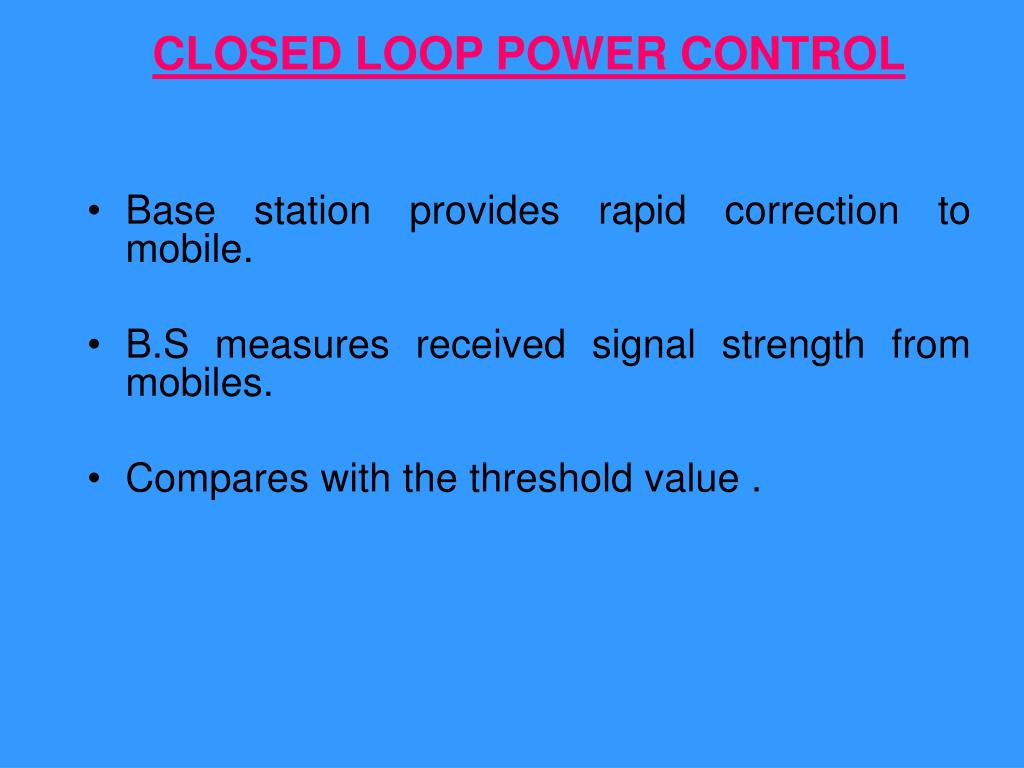 CLOSED LOOP POWER CONTROL

• Base station provides rapid correction to mobile.

• B.S measures received signal strength from mobiles.

• Compares with the threshold value .